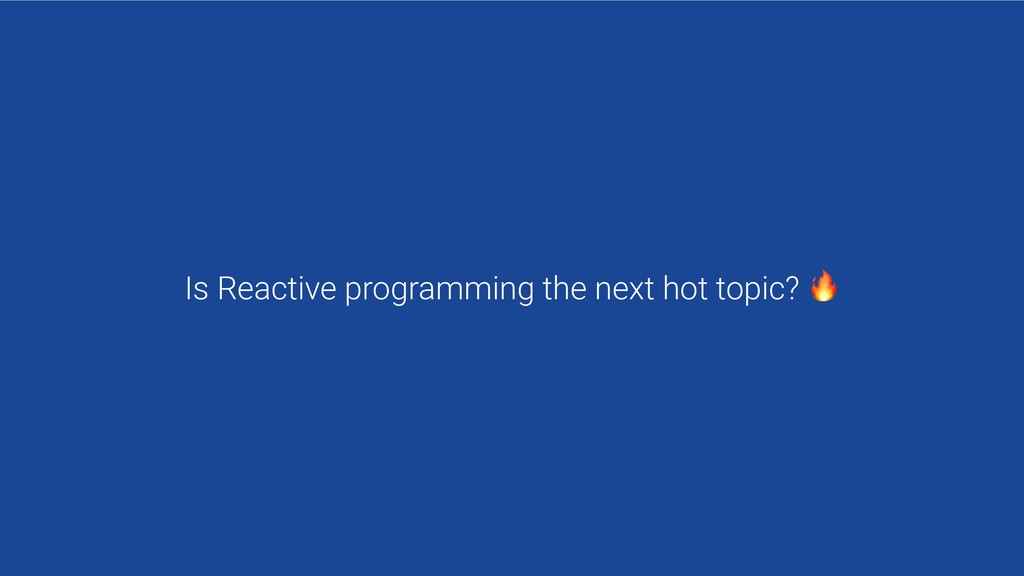 Is Reactive programming the next hot topic? 🔥